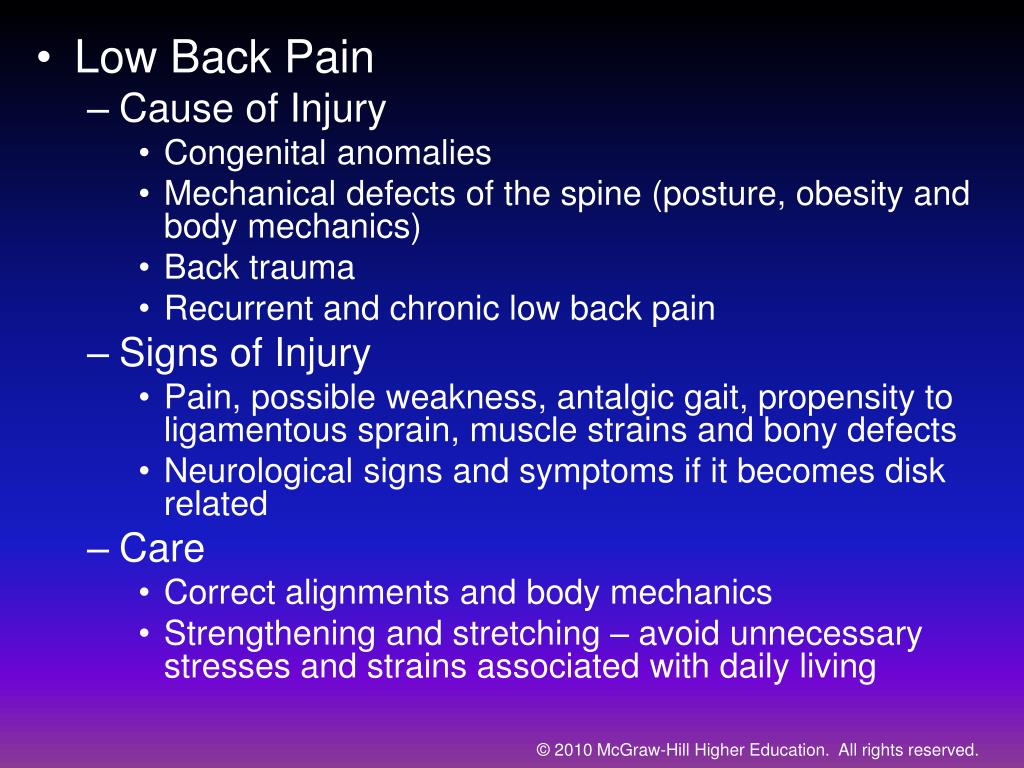 • Low Back Pain
– Cause of Injury
• Congenital anomalies
• Mechanical defects of the spine (posture, obesity and body mechanics)
• Back trauma
• Recurrent and chronic low back pain
– Signs of Injury
• Pain, possible weakness, antalgic gait, propensity to ligamentous sprain, muscle strains and bony defects
• Neurological signs and symptoms if it becomes disk related
– Care
• Correct alignments and body mechanics
• Strengthening and stretching – avoid unnecessary stresses and strains associated with daily living

© 2010 McGraw-Hill Higher Education. All rights reserved.